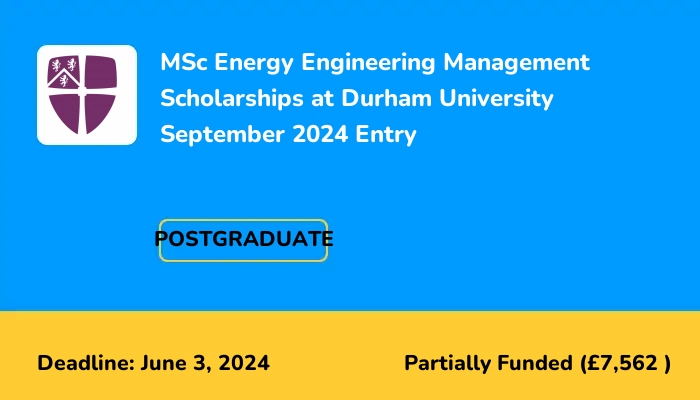 MSc Energy Engineering Management Scholarships at Durham University September 2024 Entry

POSTGRADUATE

Deadline: June 3, 2024

Partially Funded (£7,562 )